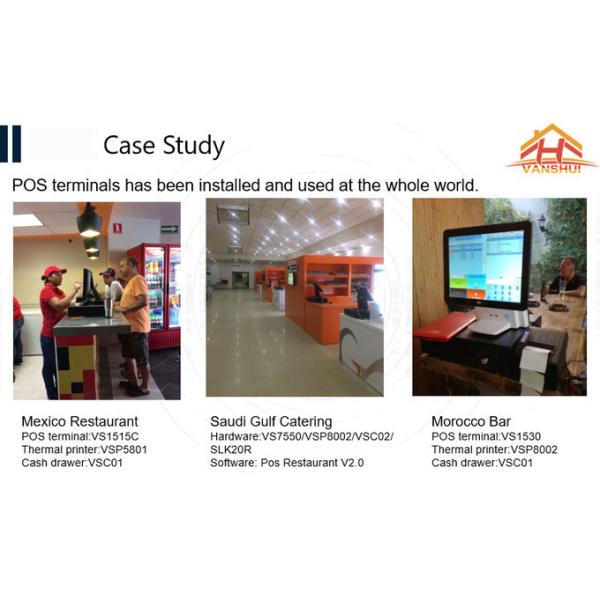 Case Study

VANSHUI

POS terminals has been installed and used at the whole world.

Mexico Restaurant
POS terminal:VS1515C
Thermal printer:VSP5801
Cash drawer:VSC01

Saudi Gulf Catering
Hardware:VS7550/VSP8002/VSC02/SLK20R
Software: Pos Restaurant V2.0

Morocco Bar
POS terminal:VS1530
Thermal printer:VSP8002
Cash drawer:VSC01